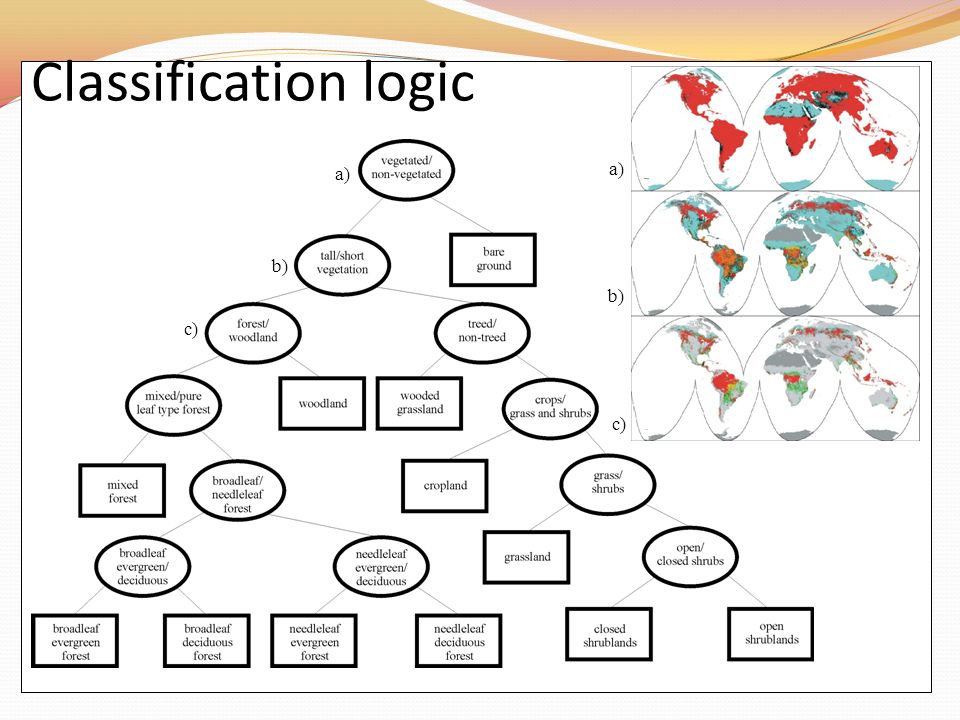 Classification logic

a)
vegetated/ non-vegetated

b)
tall/short vegetation

bare ground

c)
forest/ woodland

treed/ non-treed

mixed/pure leaf type forest

woodland

wooded grassland

crops/ grass and shrubs

mixed forest

broadleaf/ needleleaf forest

cropland

grass/ shrubs

broadleaf evergreen/ deciduous

needleleaf evergreen/ deciduous

grassland

open/ closed shrubs

broadleaf evergreen forest

broadleaf deciduous forest

needleleaf evergreen forest

needleleaf deciduous forest

closed shrublands

open shrublands

a)

b)

c)